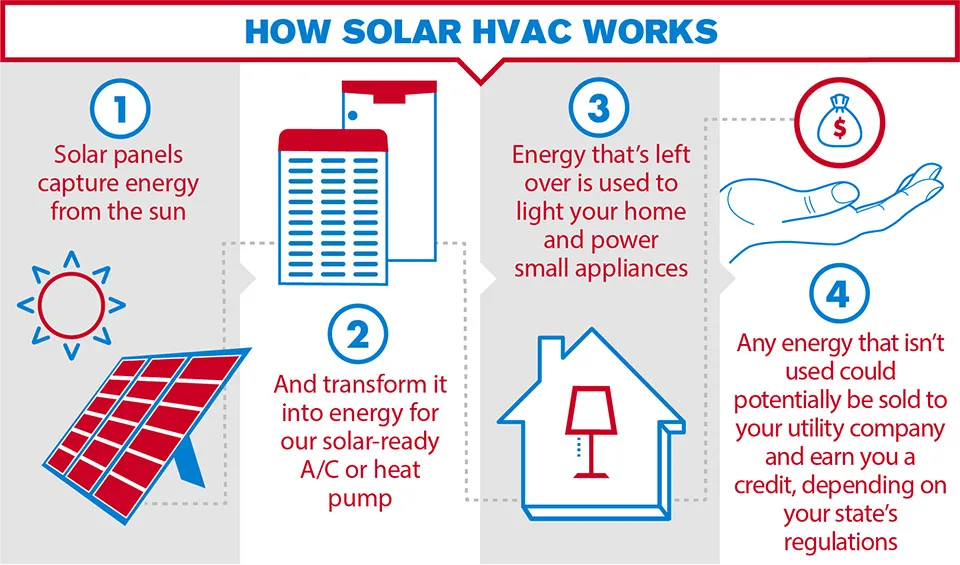 HOW SOLAR HVAC WORKS

1
Solar panels capture energy from the sun

2
And transform it into energy for our solar-ready A/C or heat pump

3
Energy that's left over is used to light your home and power small appliances

$

4
Any energy that isn't used could potentially be sold to your utility company and earn you a credit, depending on your state's regulations